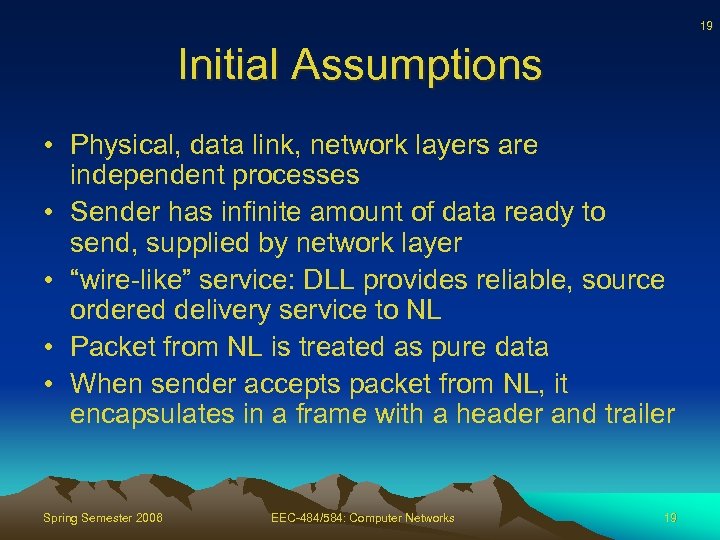 19

Initial Assumptions

• Physical, data link, network layers are independent processes
• Sender has infinite amount of data ready to send, supplied by network layer
• “wire-like” service: DLL provides reliable, source ordered delivery service to NL
• Packet from NL is treated as pure data
• When sender accepts packet from NL, it encapsulates in a frame with a header and trailer

Spring Semester 2006
EEC-484/584: Computer Networks
19